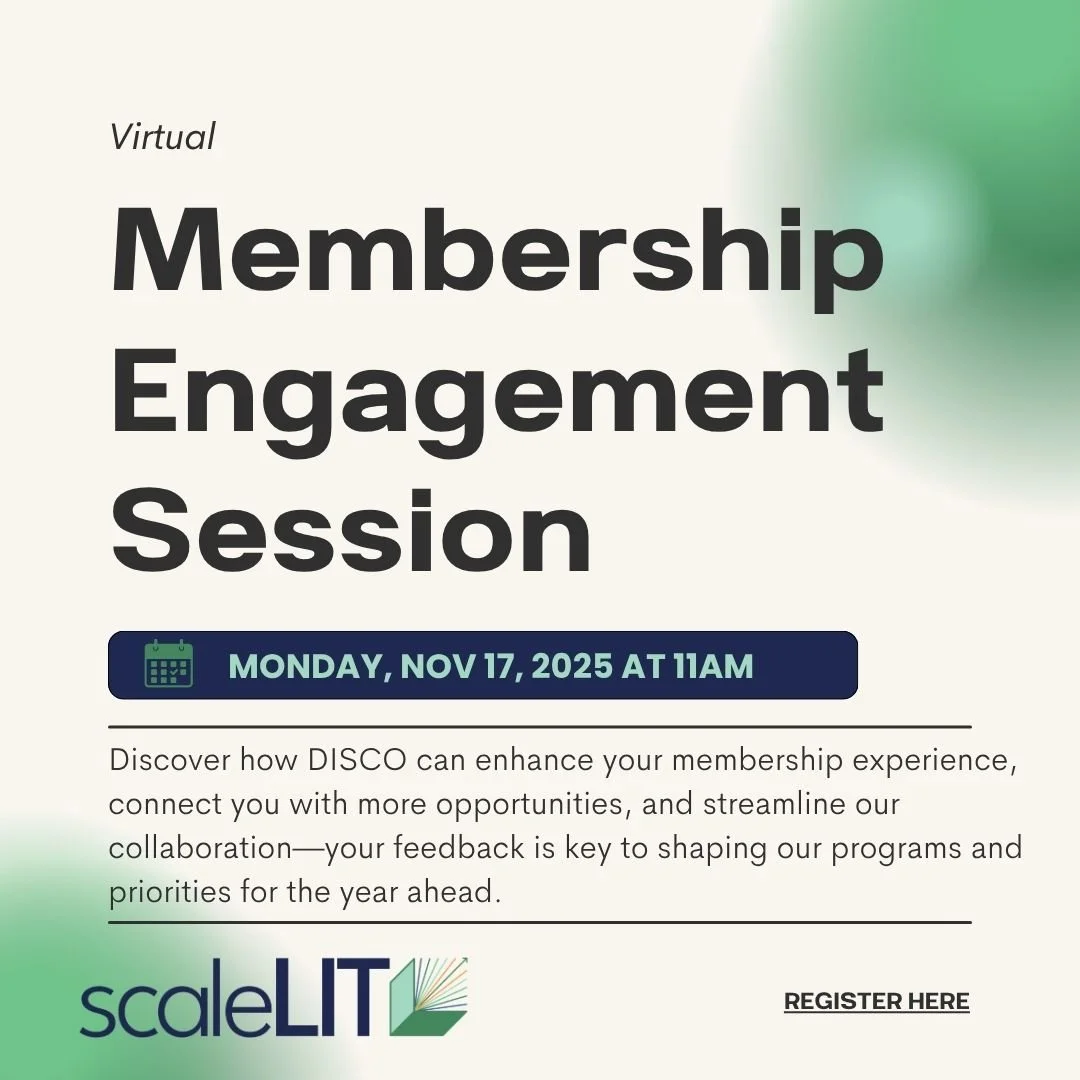 Virtual

Membership Engagement Session

MONDAY, NOV 17, 2025 AT 11AM

Discover how DISCO can enhance your membership experience, connect you with more opportunities, and streamline our collaboration—your feedback is key to shaping our programs and priorities for the year ahead.

scaleLIT

REGISTER HERE